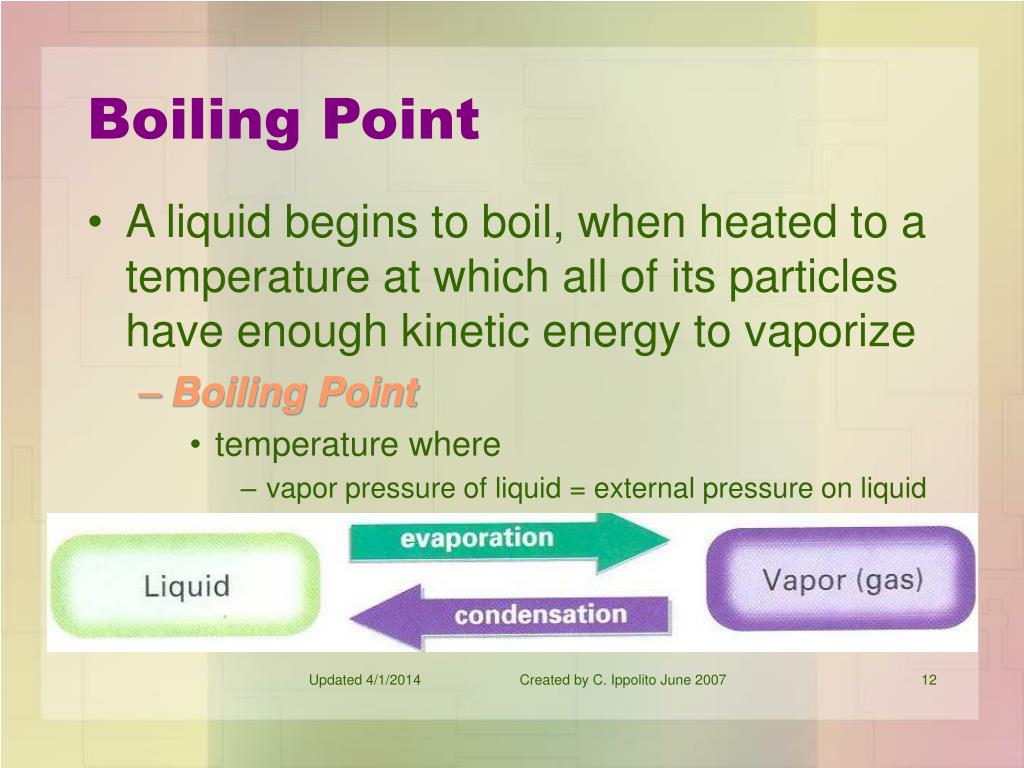 Boiling Point

• A liquid begins to boil, when heated to a temperature at which all of its particles have enough kinetic energy to vaporize
– Boiling Point
• temperature where
– vapor pressure of liquid = external pressure on liquid

Liquid
evaporation
condensation
Vapor (gas)

Updated 4/1/2014
Created by C. Ippolito June 2007
12